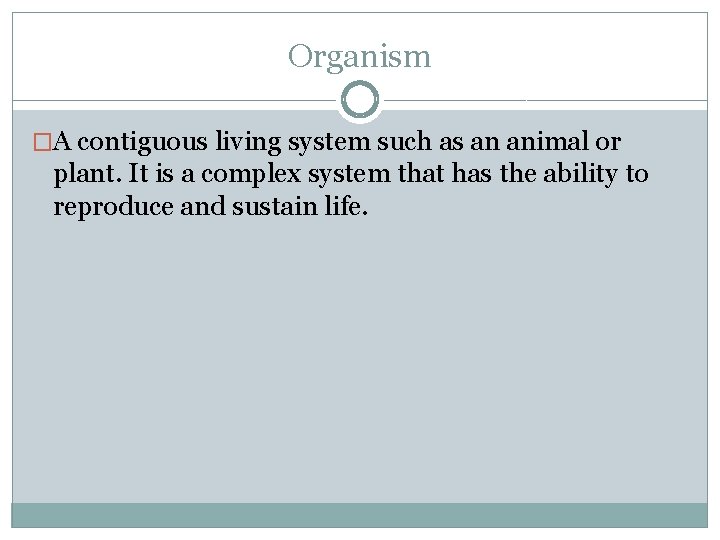 Organism

A contiguous living system such as an animal or plant. It is a complex system that has the ability to reproduce and sustain life.